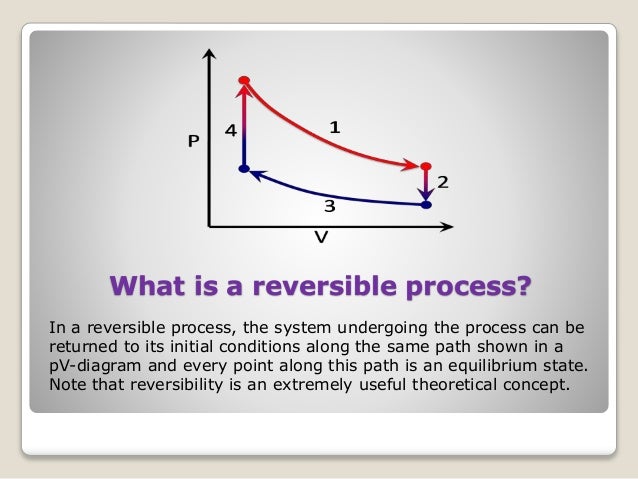 P
4
1
2
3
V

What is a reversible process?

In a reversible process, the system undergoing the process can be returned to its initial conditions along the same path shown in a pV-diagram and every point along this path is an equilibrium state. Note that reversibility is an extremely useful theoretical concept.